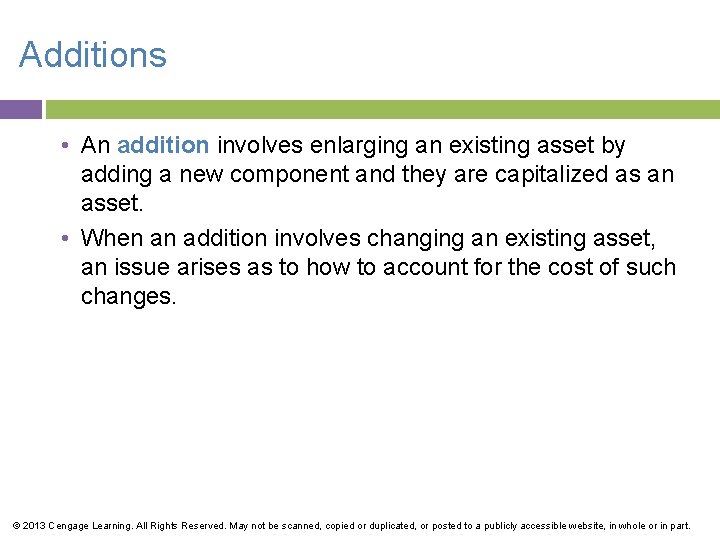 Additions

• An addition involves enlarging an existing asset by adding a new component and they are capitalized as an asset.

• When an addition involves changing an existing asset, an issue arises as to how to account for the cost of such changes.

© 2013 Cengage Learning. All Rights Reserved. May not be scanned, copied or duplicated, or posted to a publicly accessible website, in whole or in part.